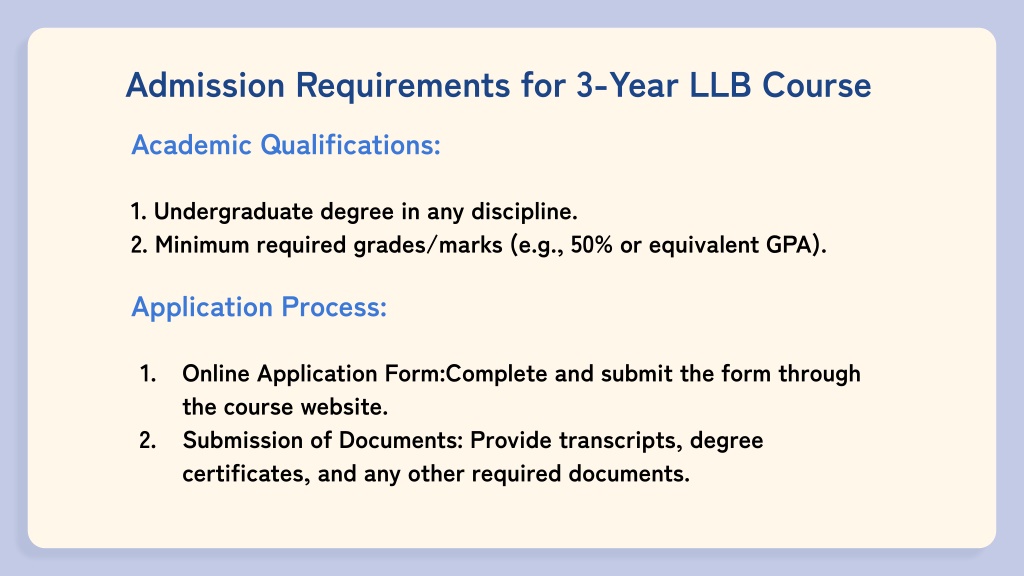 Admission Requirements for 3-Year LLB Course

Academic Qualifications:

1. Undergraduate degree in any discipline.
2. Minimum required grades/marks (e.g., 50% or equivalent GPA).

Application Process:

1. Online Application Form:Complete and submit the form through the course website.
2. Submission of Documents: Provide transcripts, degree certificates, and any other required documents.